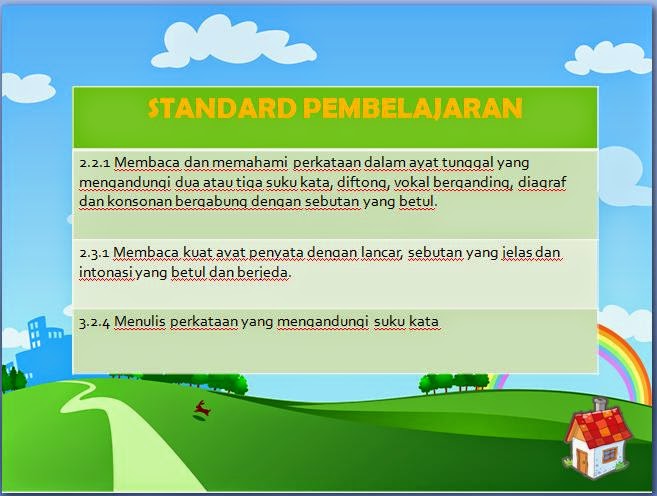 STANDARD PEMBELAJARAN

2.2.1 Membaca dan memahami perkataan dalam ayat tunggal yang mengandungi dua atau tiga suku kata, diftong, vokal berganding, diagraf dan konsonan bergabung dengan sebutan yang betul.

2.3.1 Membaca kuat ayat penyata dengan lancar, sebutan yang jelas dan intonasi yang betul dan berjeda.

3.2.4 Menulis perkataan yang mengandungi suku kata